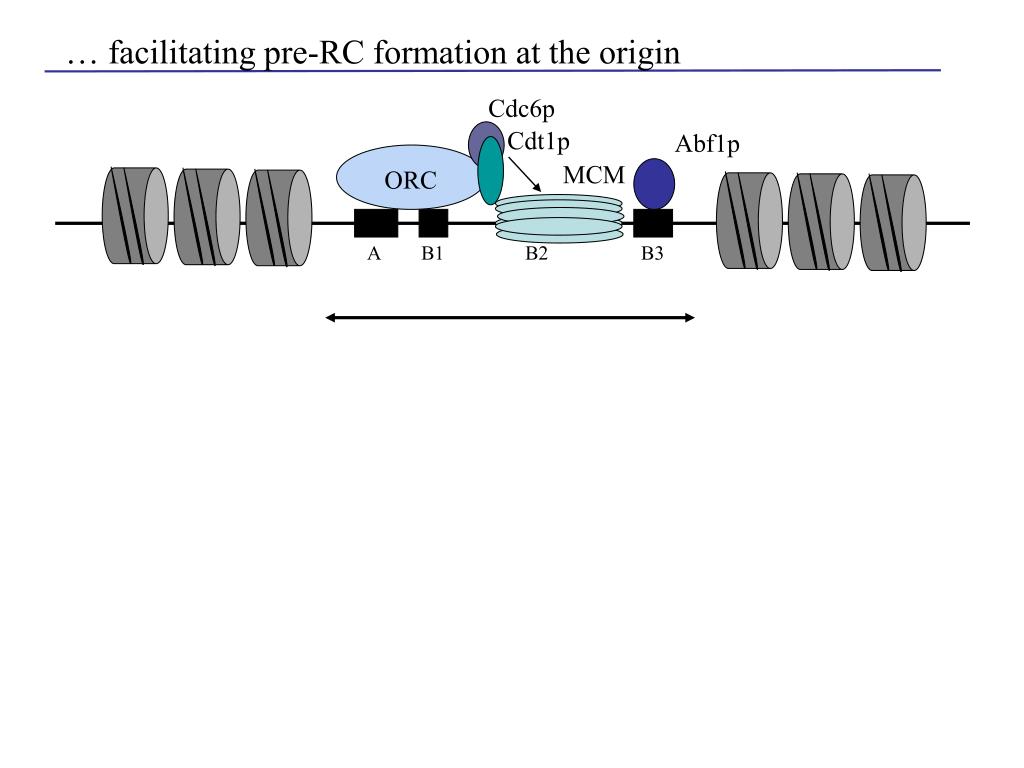 … facilitating pre-RC formation at the origin

Cdc6p
Cdt1p
Abf1p
ORC
MCM
A
B1
B2
B3